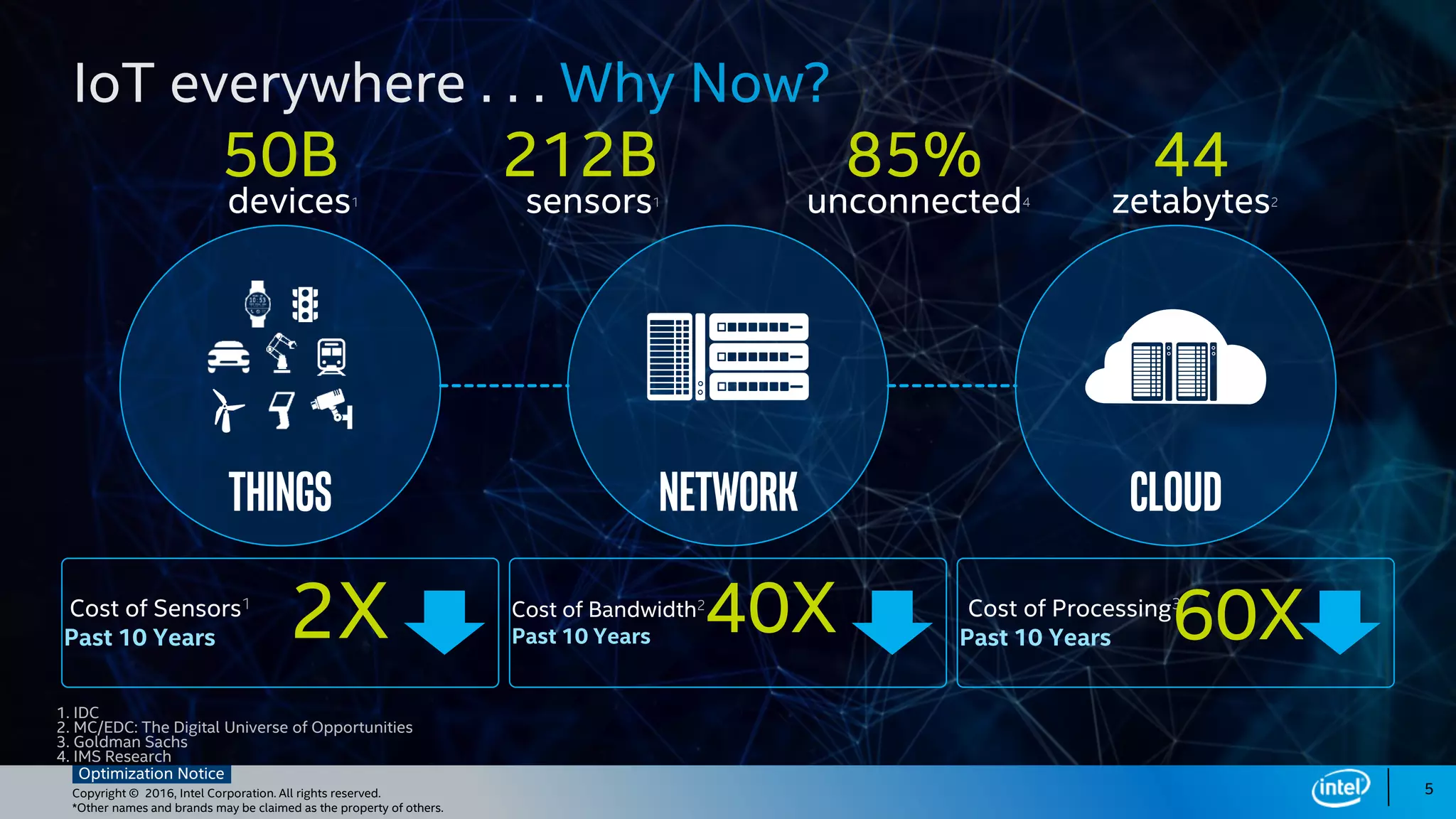 IoT everywhere . . . Why Now?

50B devices$^1$

212B sensors$^1$

85% unconnected$^4$

44 zetabytes$^2$

THINGS

NETWORK

CLOUD

Cost of Sensors$^1$ Past 10 Years 2X

Cost of Bandwidth$^2$ Past 10 Years 40X

Cost of Processing$^3$ Past 10 Years 60X

1. IDC
2. MC/EDC: The Digital Universe of Opportunities
3. Goldman Sachs
4. IMS Research

Optimization Notice

Copyright © 2016, Intel Corporation. All rights reserved.
*Other names and brands may be claimed as the property of others.

intel

5